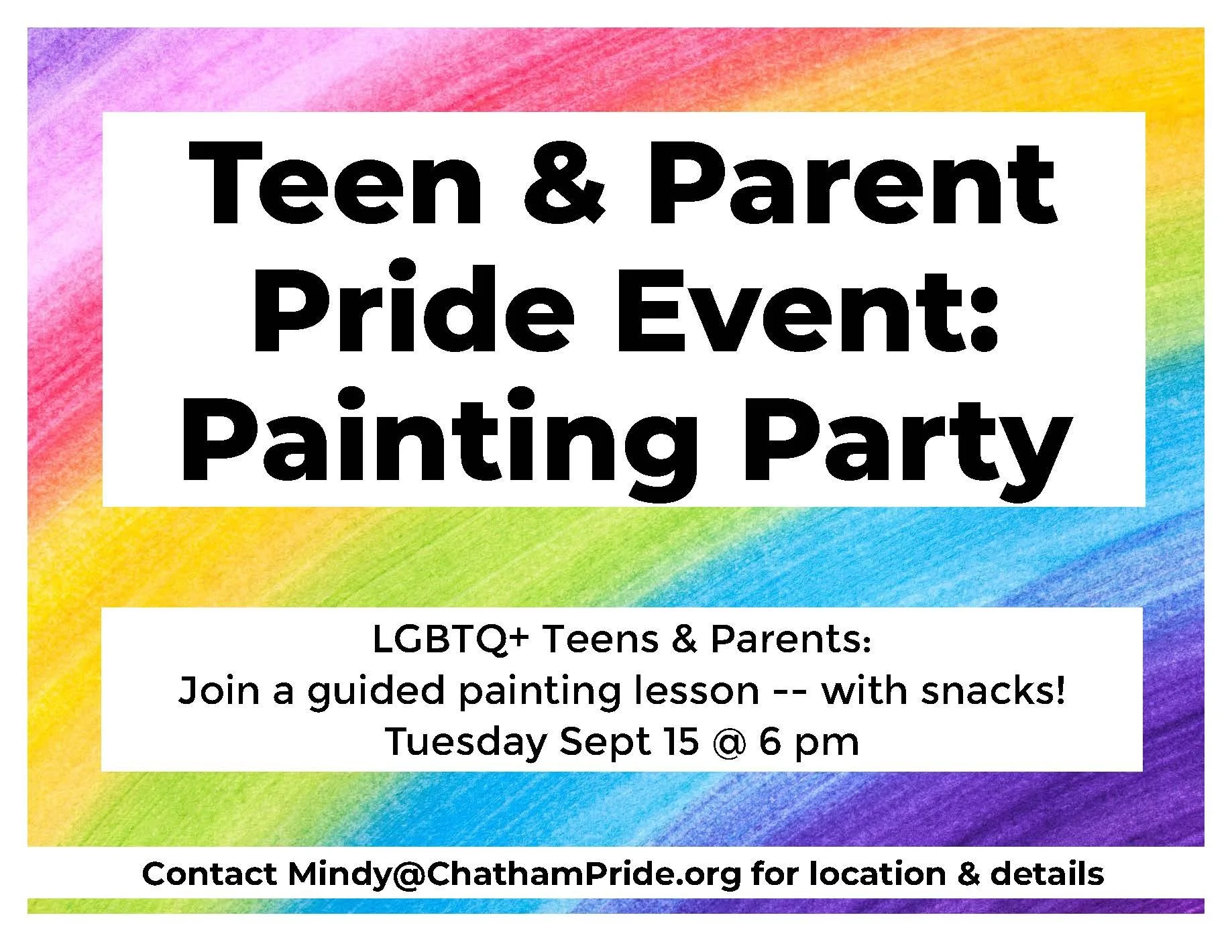 Teen & Parent Pride Event: Painting Party

LGBTQ+ Teens & Parents:
Join a guided painting lesson -- with snacks!
Tuesday Sept 15 @ 6 pm

Contact Mindy@ChathamPride.org for location & details